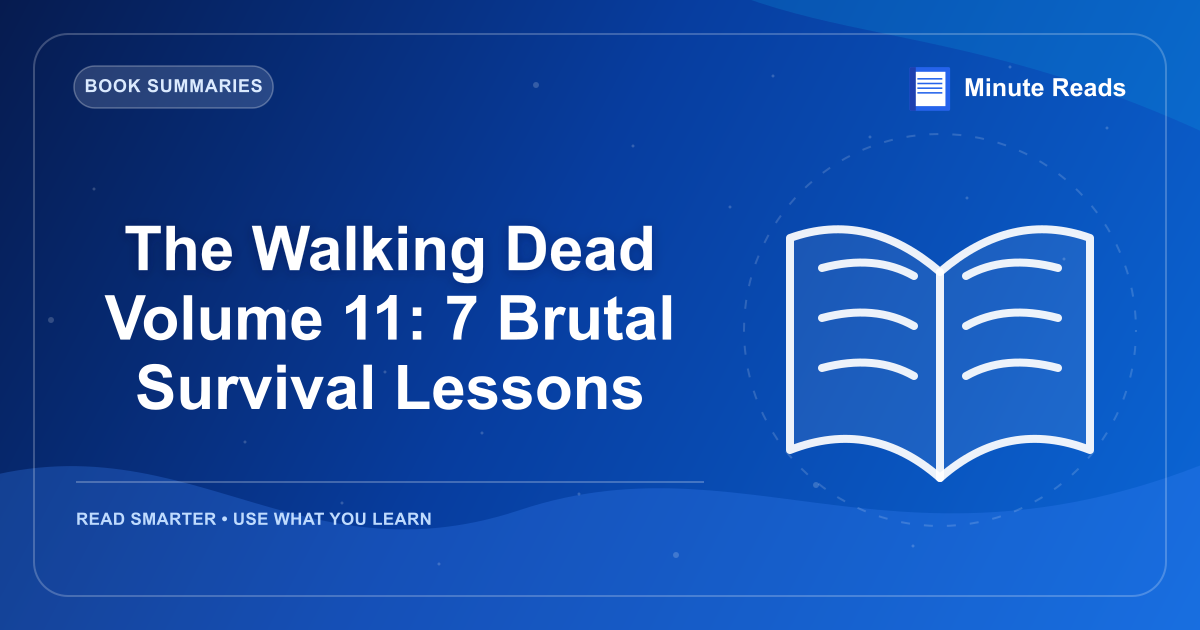 BOOK SUMMARIES

Minute Reads

The Walking Dead Volume 11: 7 Brutal Survival Lessons

READ SMARTER • USE WHAT YOU LEARN